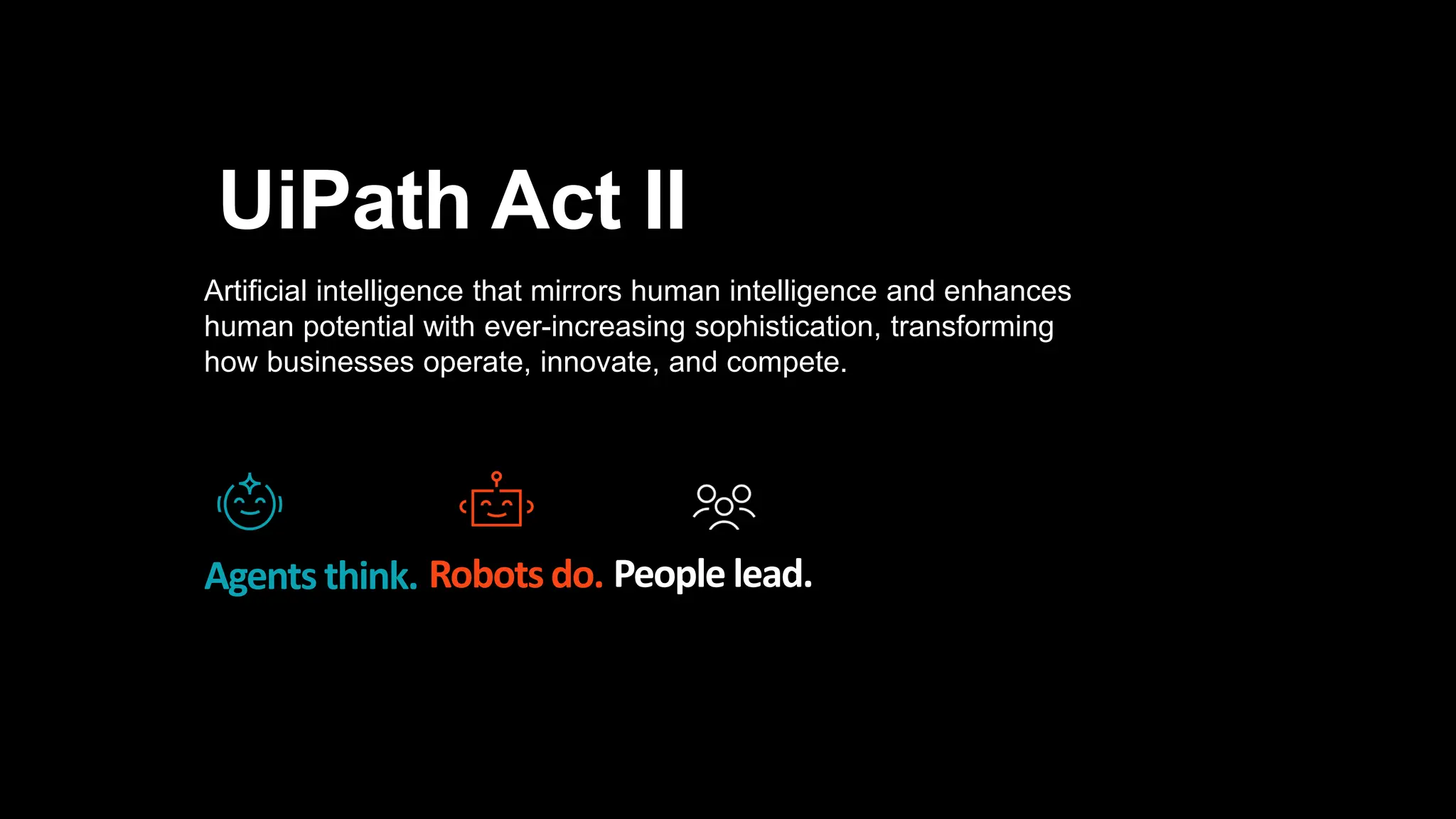 UiPath Act II

Artificial intelligence that mirrors human intelligence and enhances human potential with ever-increasing sophistication, transforming how businesses operate, innovate, and compete.

Agents think. Robots do. People lead.